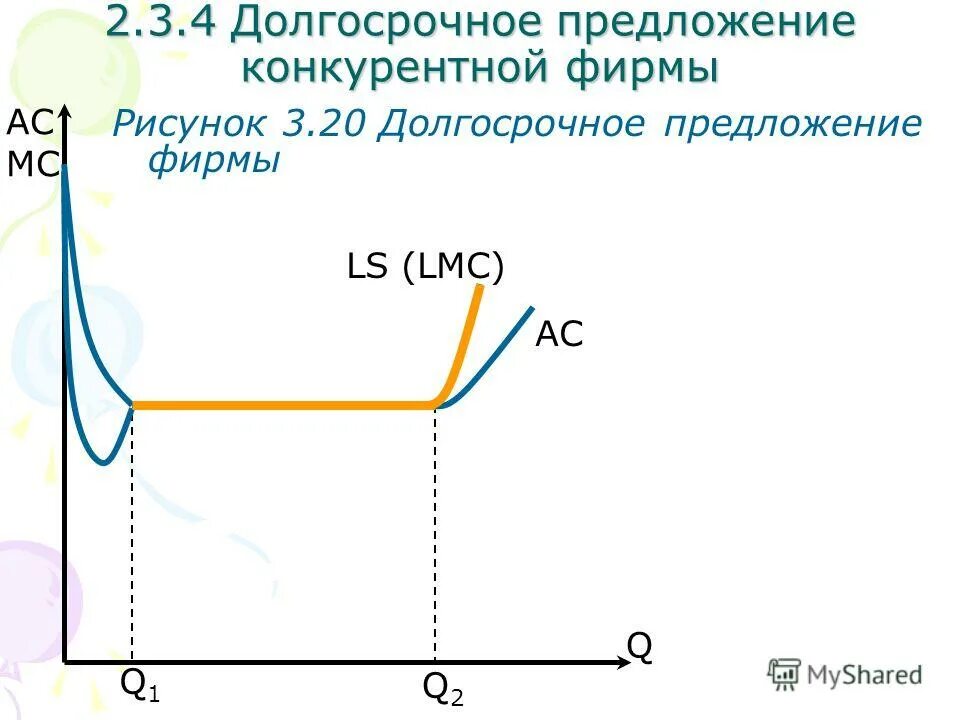 2.3.4 Долгосрочное предложение конкурентной фирмы

Рисунок 3.20 Долгосрочное предложение фирмы

AC
MC

LS (LMC)

AC

Q

$Q_1$

$Q_2$

MyShared